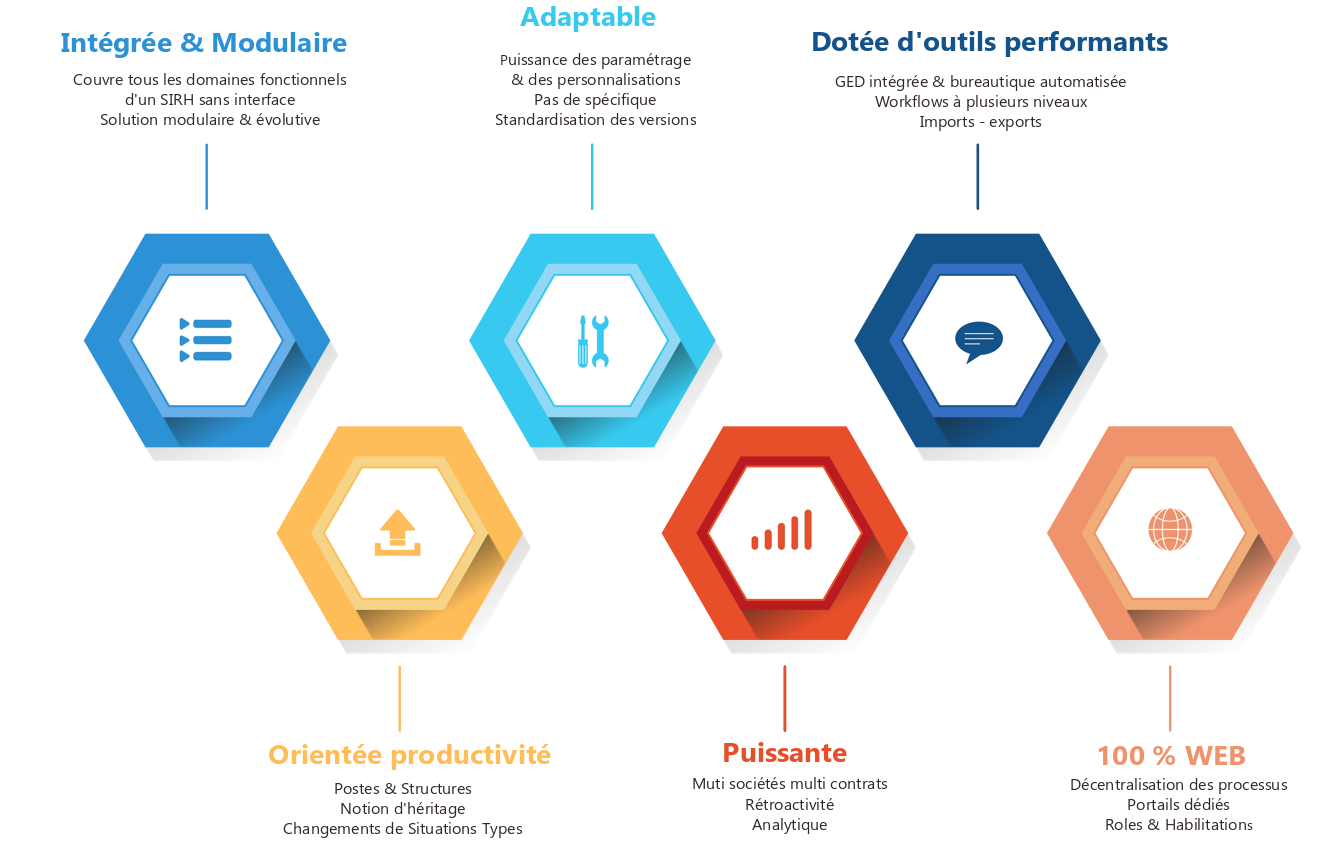 Intégrée & Modulaire
Couvre tous les domaines fonctionnels
d'un SIRH sans interface
Solution modulaire & évolutive

Adaptable
Puissance des paramétrage
& des personnalisations
Pas de spécifique
Standardisation des versions

Dotée d'outils performants
GED intégrée & bureautique automatisée
Workflows à plusieurs niveaux
Imports - exports

Orientée productivité
Postes & Structures
Notion d'héritage
Changements de Situations Types

Puissante
Muti sociétés multi contrats
Rétroactivité
Analytique

100 % WEB
Décentralisation des processus
Portails dédiés
Roles & Habilitations